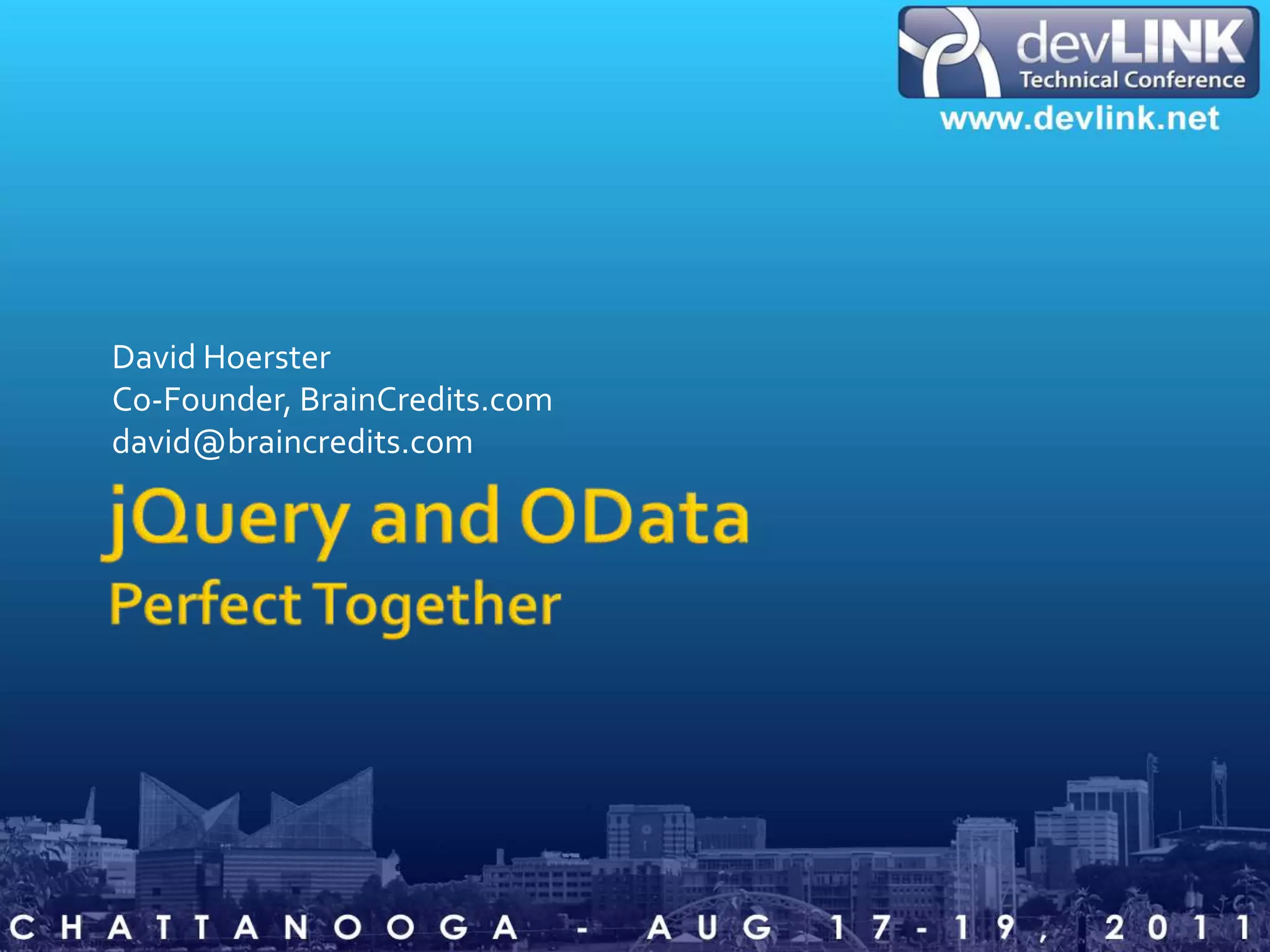 devLINK
Technical Conference
www.devlink.net

David Hoerster
Co-Founder, BrainCredits.com
david@braincredits.com

jQuery and OData
Perfect Together

CHATTANOOGA - AUG 17-19, 2011